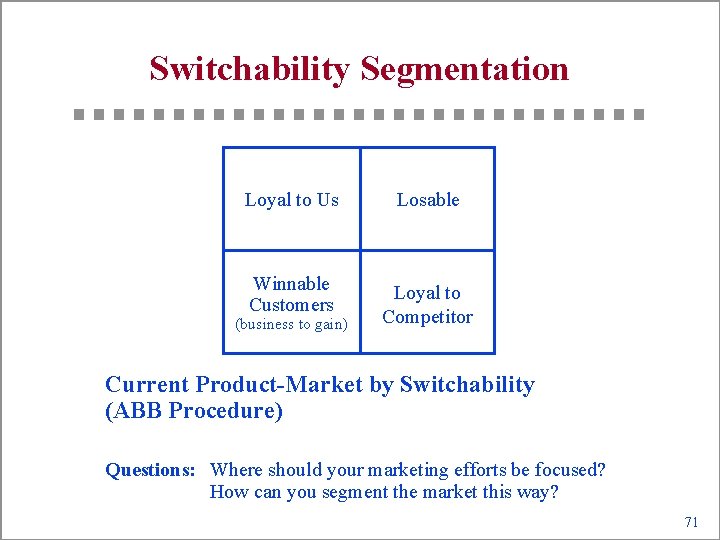 Switchability Segmentation

| Loyal to Us | Losable |
|---|---|
| Winnable Customers (business to gain) | Loyal to Competitor |

Current Product-Market by Switchability (ABB Procedure)

Questions: Where should your marketing efforts be focused?
How can you segment the market this way?

71